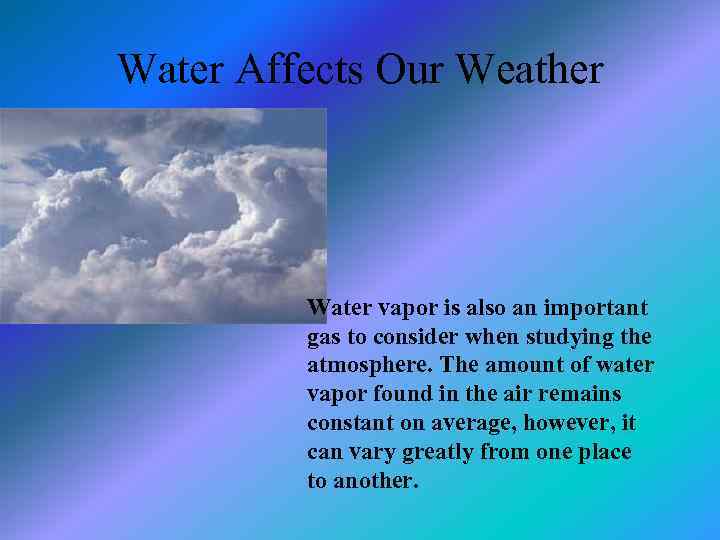 Water Affects Our Weather

Water vapor is also an important gas to consider when studying the atmosphere. The amount of water vapor found in the air remains constant on average, however, it can vary greatly from one place to another.